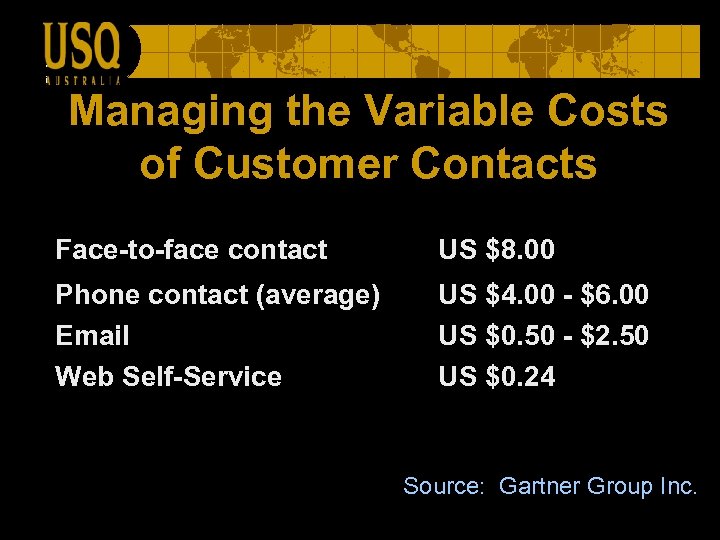 USQ
AUSTRALIA

Managing the Variable Costs of Customer Contacts

| | |
|---|---|
| Face-to-face contact | US \$8.00 |
| Phone contact (average) | US \$4.00 - \$6.00 |
| Email | US \$0.50 - \$2.50 |
| Web Self-Service | US \$0.24 |

Source: Gartner Group Inc.